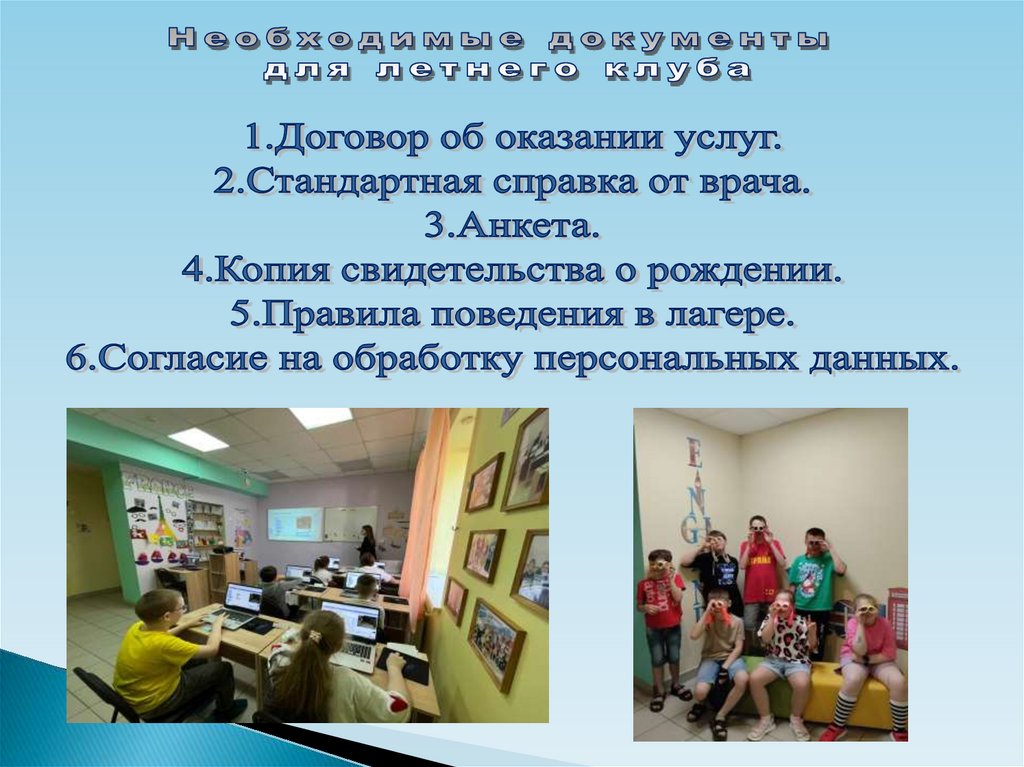 Необходимые документы для летнего клуба

1.Договор об оказании услуг.
2.Стандартная справка от врача.
3.Анкета.
4.Копия свидетельства о рождении.
5.Правила поведения в лагере.
6.Согласие на обработку персональных данных.

ENGL